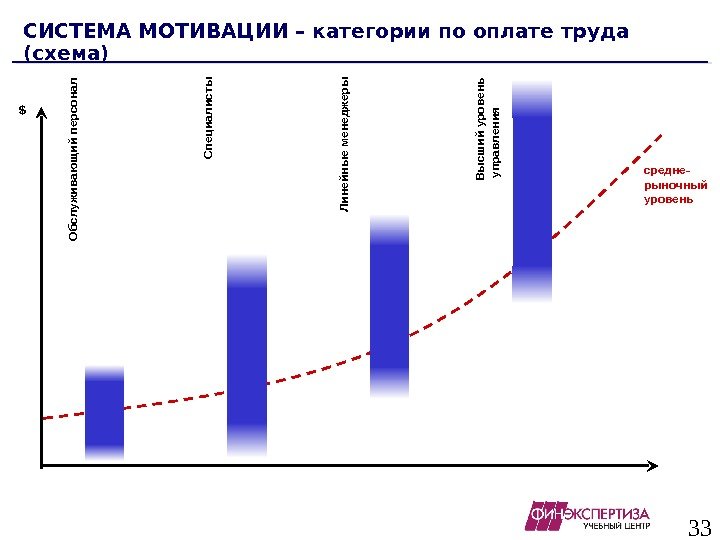 СИСТЕМА МОТИВАЦИИ – категории по оплате труда (схема)

$

Обслуживающий персонал

Специалисты

Линейные менеджеры

Высший уровень управления

средне-рыночный уровень

ФИНЭКСПЕРТИЗА
УЧЕБНЫЙ ЦЕНТР

33